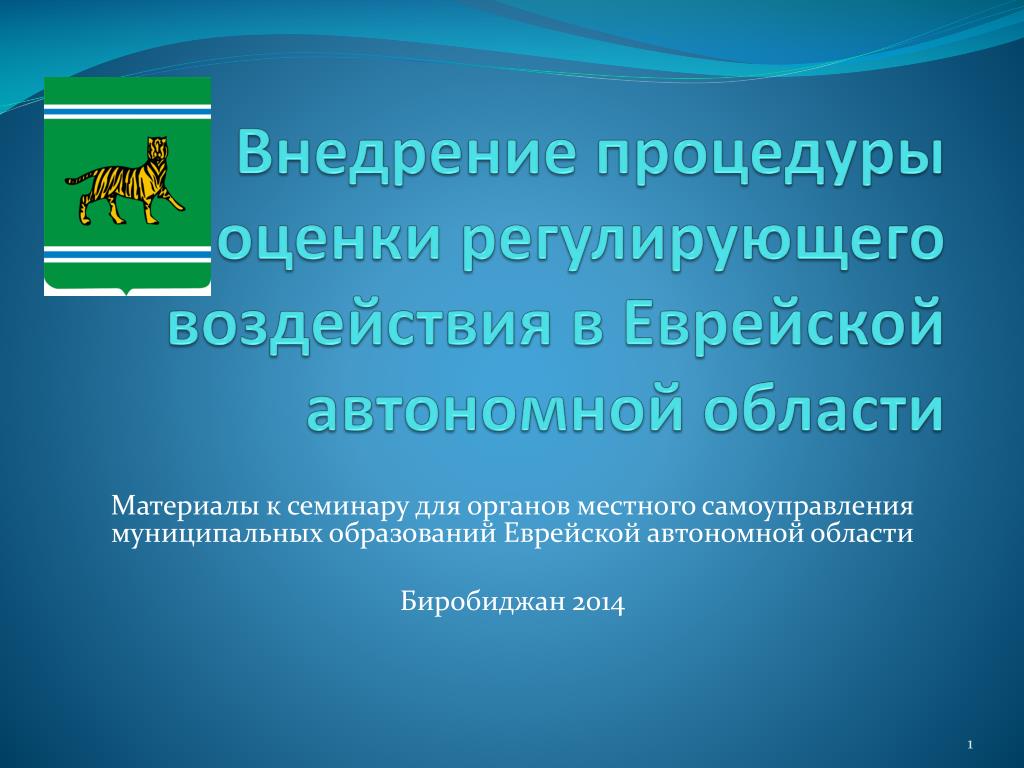 Внедрение процедуры оценки регулирующего воздействия в Еврейской автономной области

Материалы к семинару для органов местного самоуправления муниципальных образований Еврейской автономной области

Биробиджан 2014

1